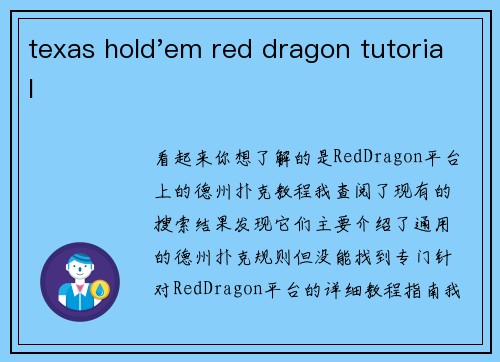 texas hold’em red dragon tutorial

看起来你想了解的是RedDragon平台上的德州扑克教程我查阅了现有的搜索结果发现它们主要介绍了通用的德州扑克规则但没能找到专门针对RedDragon平台的详细教程指南我